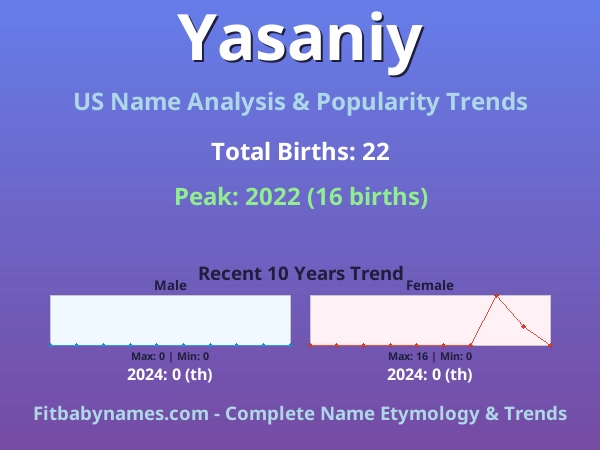 Yasaniy

US Name Analysis & Popularity Trends

Total Births: 22

Peak: 2022 (16 births)

Recent 10 Years Trend

Male

Max: 0 | Min: 0

2024: 0 (th)

Female

Max: 16 | Min: 0

2024: 0 (th)

Fitbabynames.com - Complete Name Etymology & Trends